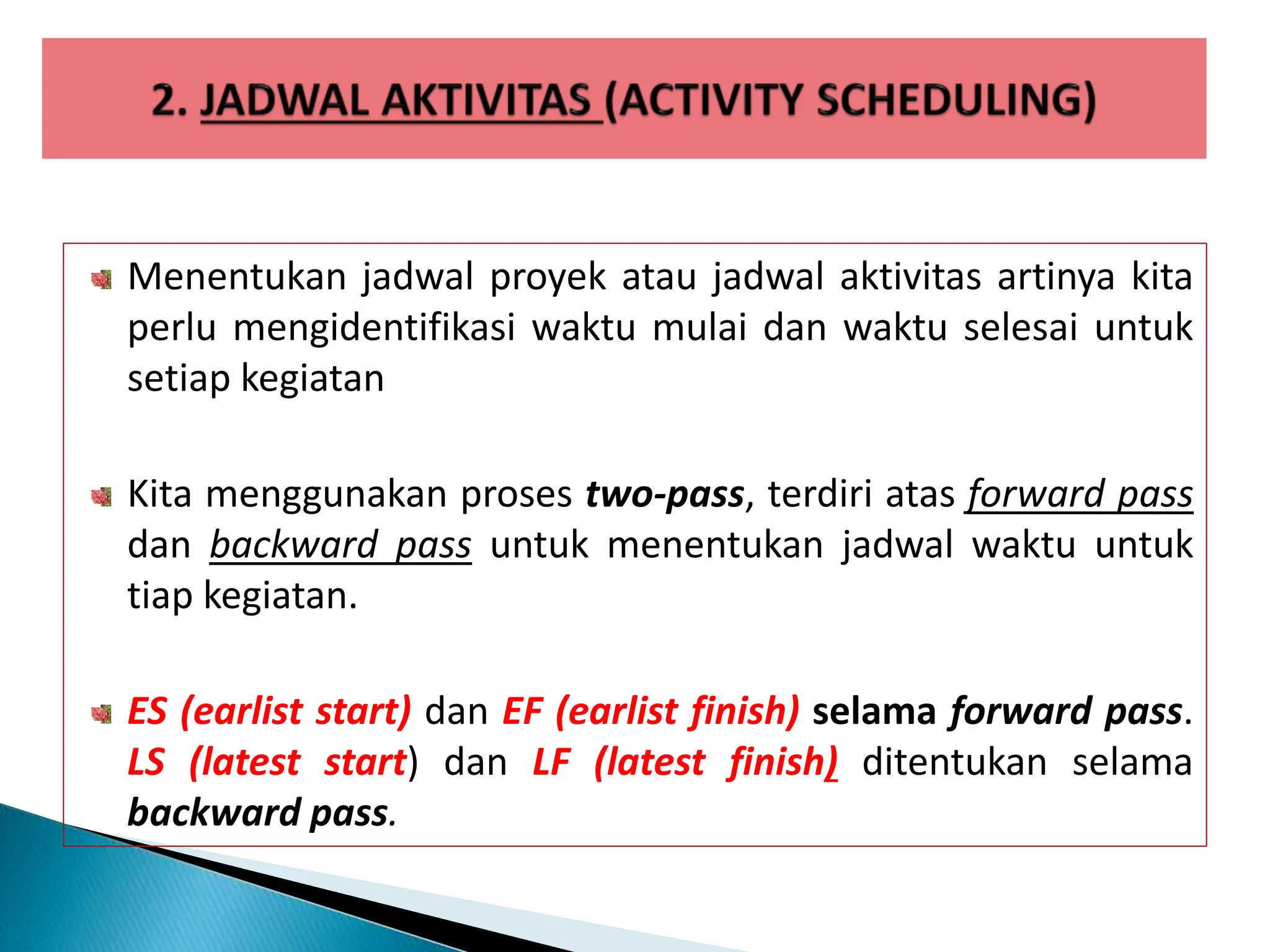 2. JADWAL AKTIVITAS (ACTIVITY SCHEDULING)

Menentukan jadwal proyek atau jadwal aktivitas artinya kita perlu mengidentifikasi waktu mulai dan waktu selesai untuk setiap kegiatan

Kita menggunakan proses two-pass, terdiri atas forward pass dan backward pass untuk menentukan jadwal waktu untuk tiap kegiatan.

ES (earlist start) dan EF (earlist finish) selama forward pass. LS (latest start) dan LF (latest finish) ditentukan selama backward pass.